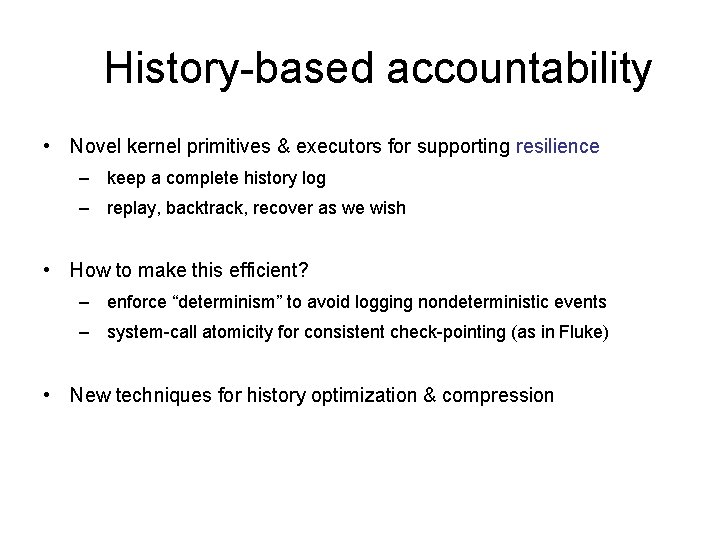 History-based accountability

• Novel kernel primitives & executors for supporting resilience
– keep a complete history log
– replay, backtrack, recover as we wish

• How to make this efficient?
– enforce “determinism” to avoid logging nondeterministic events
– system-call atomicity for consistent check-pointing (as in Fluke)

• New techniques for history optimization & compression